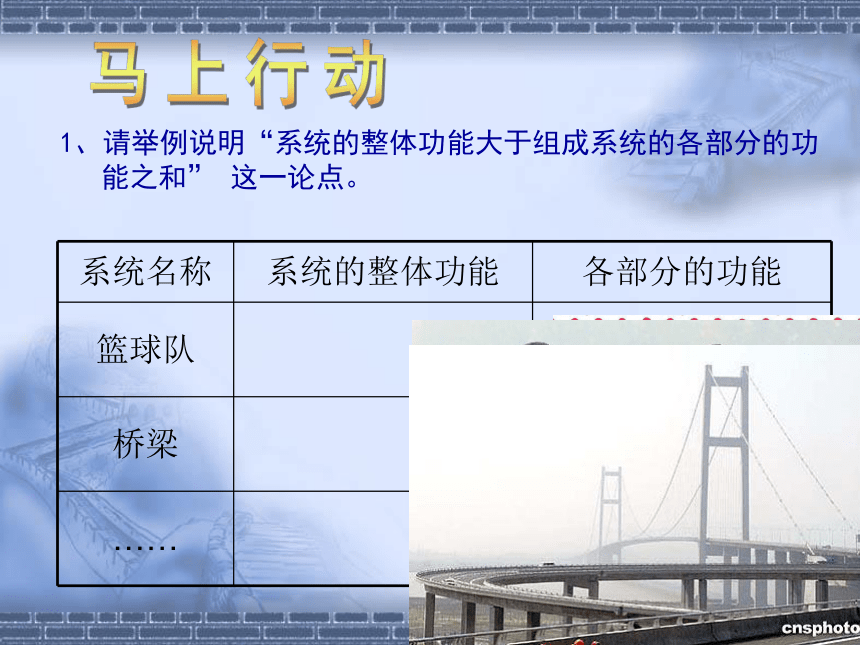 马上行动

1、请举例说明“系统的整体功能大于组成系统的各部分的功能之和” 这一论点。

| 系统名称 | 系统的整体功能 | 各部分的功能 |
|---|---|---|
| 篮球队 | | |
| 桥梁 | | |
| …… | | |

cnsphoto